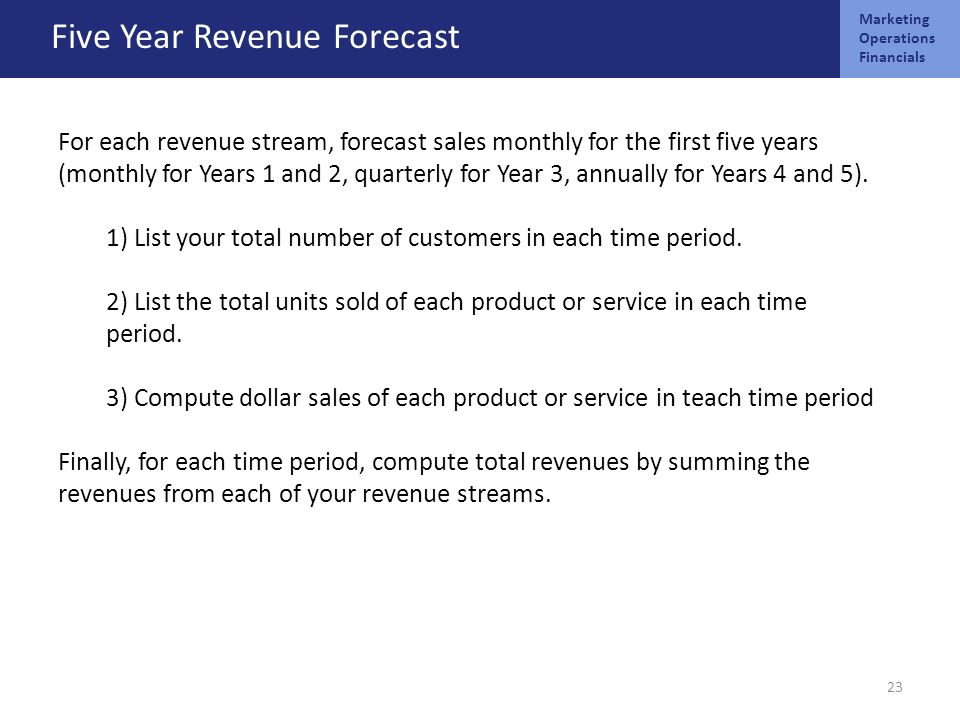 Five Year Revenue Forecast

Marketing
Operations
Financials

For each revenue stream, forecast sales monthly for the first five years (monthly for Years 1 and 2, quarterly for Year 3, annually for Years 4 and 5).

1) List your total number of customers in each time period.

2) List the total units sold of each product or service in each time period.

3) Compute dollar sales of each product or service in teach time period

Finally, for each time period, compute total revenues by summing the revenues from each of your revenue streams.

23